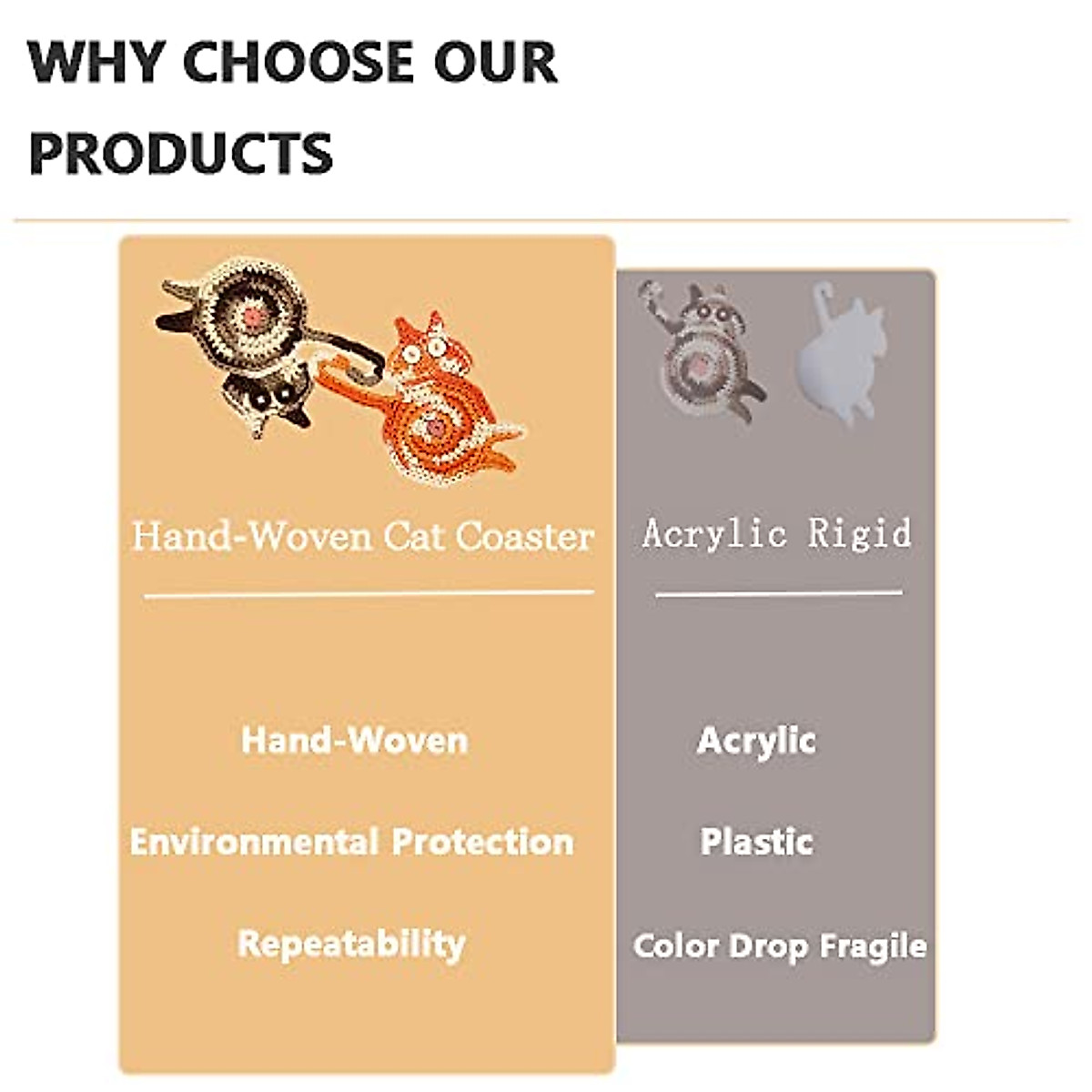 WHY CHOOSE OUR PRODUCTS

Hand-Woven Cat Coaster

Hand-Woven

Environmental Protection

Repeatability

Acrylic Rigid

Acrylic

Plastic

Color Drop Fragile